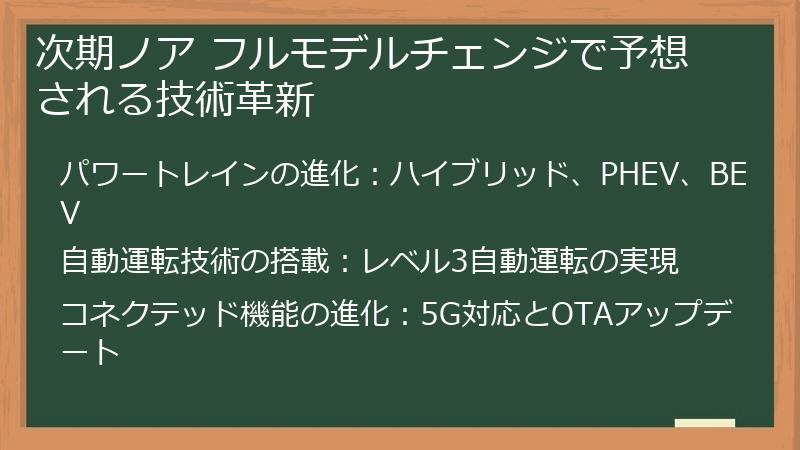 次期ノア フルモデルチェンジで予想される技術革新

パワートレインの進化：ハイブリッド、PHEV、BEV

自動運転技術の搭載：レベル3自動運転の実現

コネクテッド機能の進化：5G対応とOTAアップデート